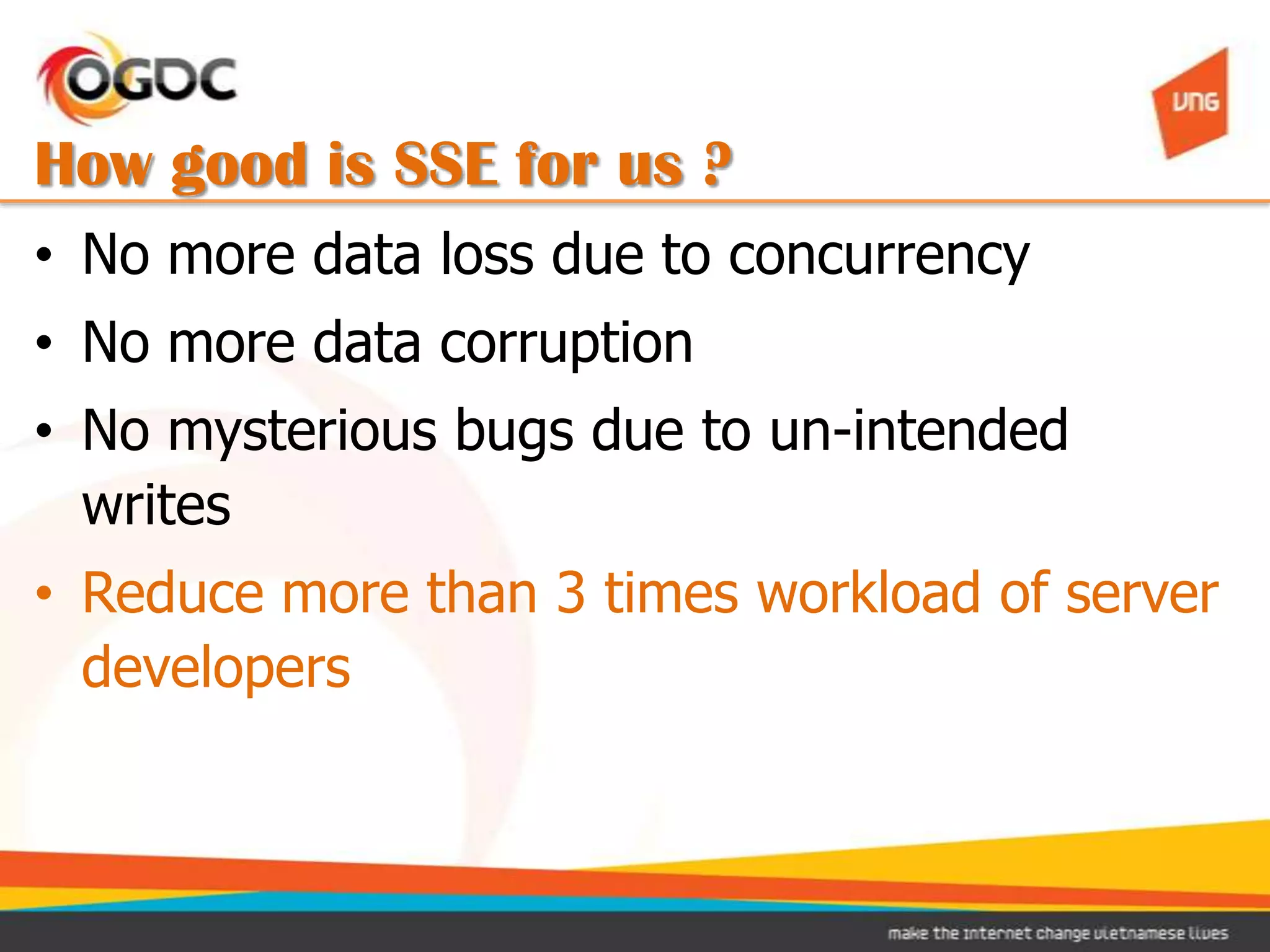 OGDC

VNG

How good is SSE for us ?

• No more data loss due to concurrency
• No more data corruption
• No mysterious bugs due to un-intended writes
• Reduce more than 3 times workload of server developers

make the internet change vietnamese lives